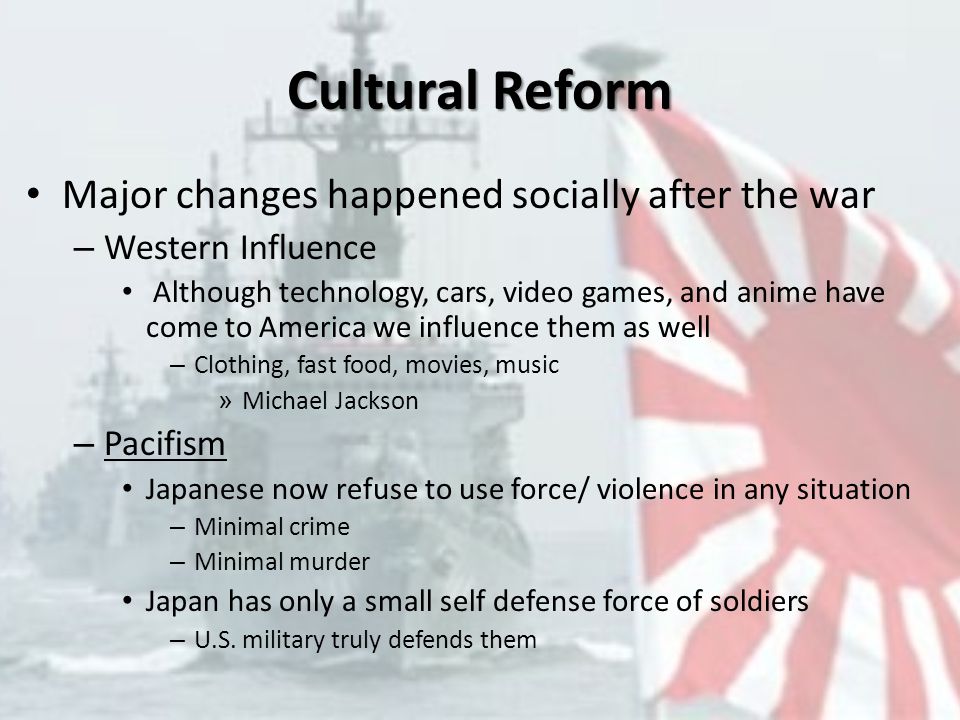 Cultural Reform

• Major changes happened socially after the war
– Western Influence
• Although technology, cars, video games, and anime have come to America we influence them as well
– Clothing, fast food, movies, music
» Michael Jackson
– Pacifism
• Japanese now refuse to use force/ violence in any situation
– Minimal crime
– Minimal murder
• Japan has only a small self defense force of soldiers
– U.S. military truly defends them